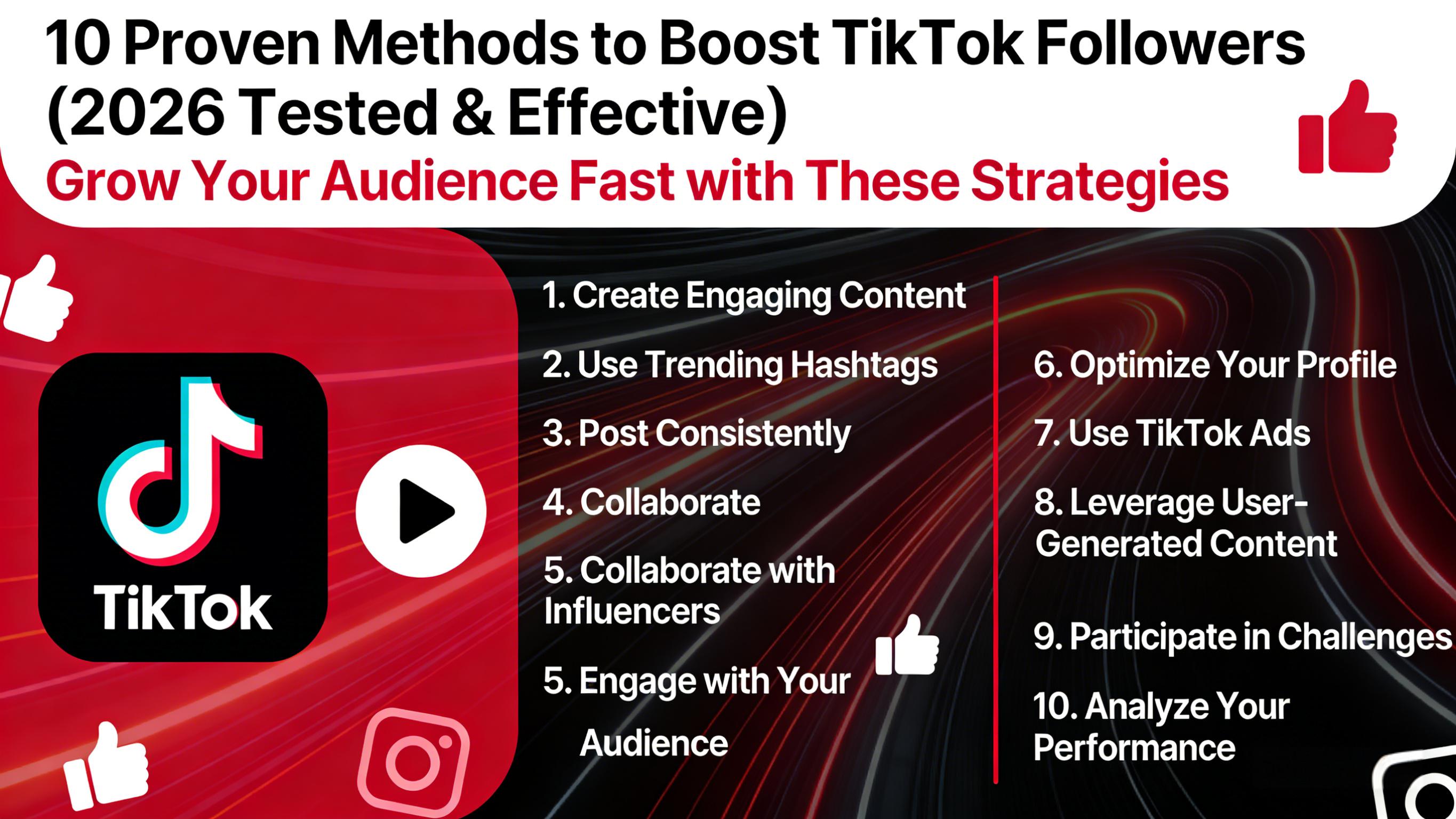 10 Proven Methods to Boost TikTok Followers (2026 Tested & Effective)
Grow Your Audience Fast with These Strategies

TikTok

1. Create Engaging Content
2. Use Trending Hashtags
3. Post Consistently
4. Collaborate
5. Collaborate with Influencers
5. Engage with Your Audience

6. Optimize Your Profile
7. Use TikTok Ads
8. Leverage User-Generated Content
9. Participate in Challenges
10. Analyze Your Performance